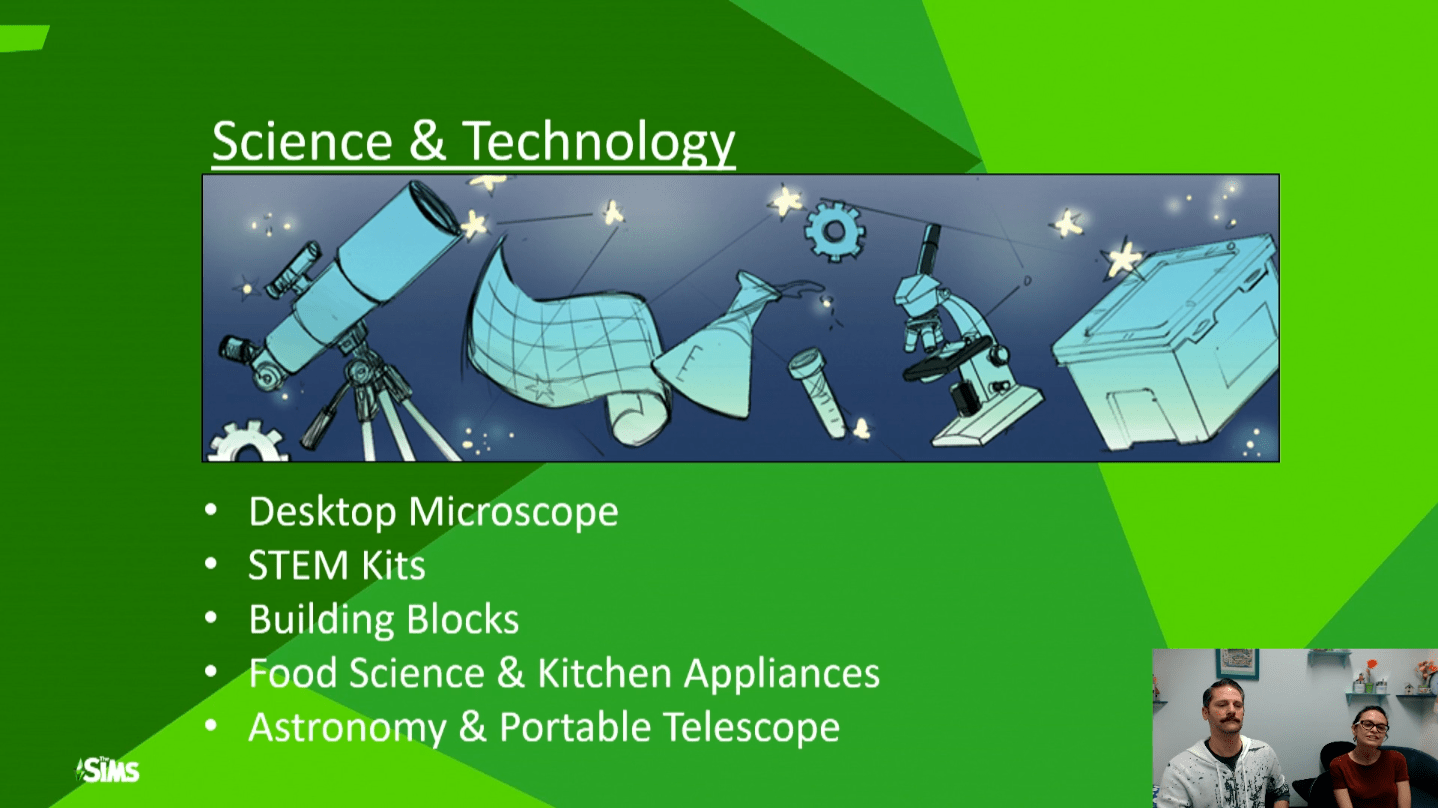 Science & Technology

- Desktop Microscope
- STEM Kits
- Building Blocks
- Food Science & Kitchen Appliances
- Astronomy & Portable Telescope

The SIMS